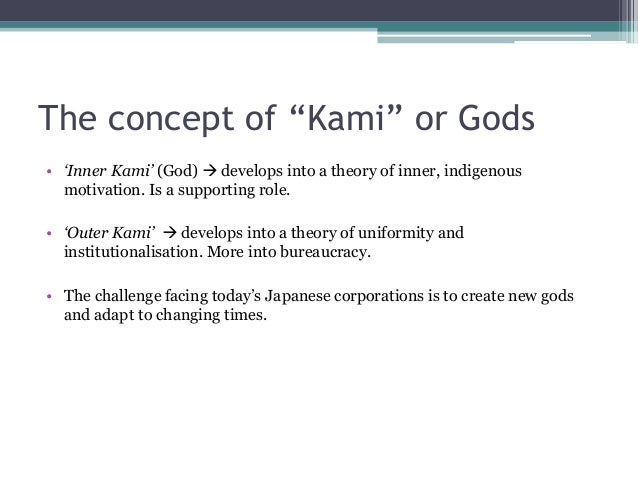 The concept of “Kami” or Gods

• ‘Inner Kami’ (God) → develops into a theory of inner, indigenous motivation. Is a supporting role.

• ‘Outer Kami’ → develops into a theory of uniformity and institutionalisation. More into bureaucracy.

• The challenge facing today’s Japanese corporations is to create new gods and adapt to changing times.